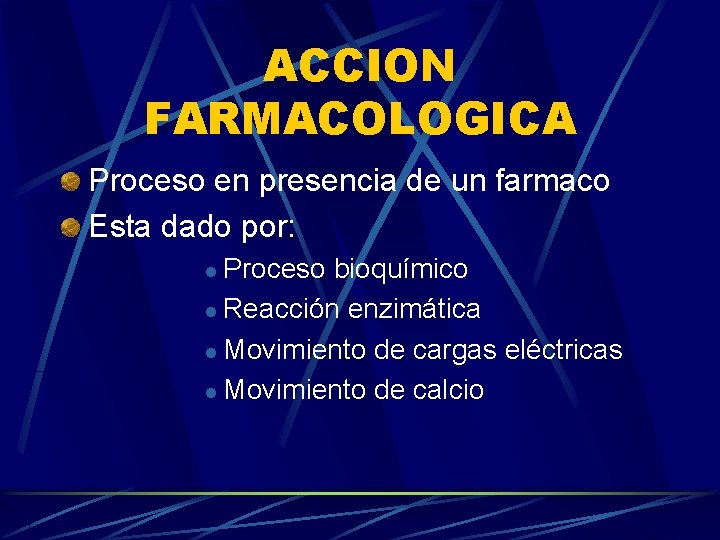 ACCION FARMACOLOGICA

Proceso en presencia de un farmaco

Esta dado por:

Proceso bioquímico

Reacción enzimática

Movimiento de cargas eléctricas

Movimiento de calcio